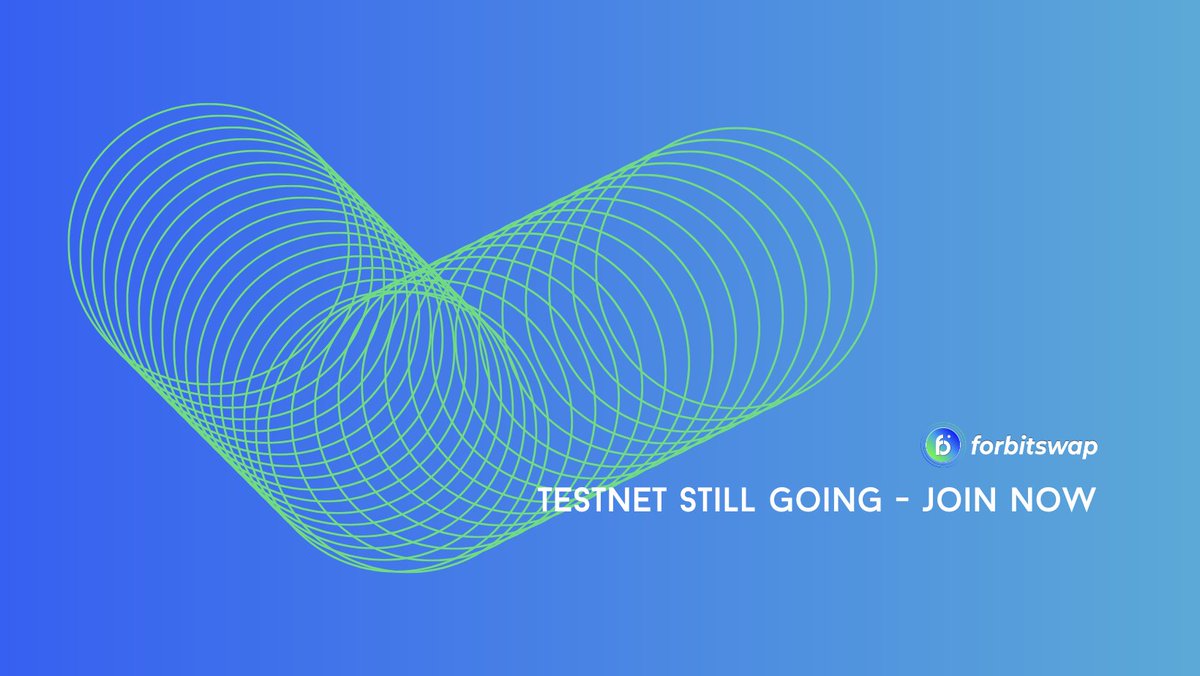 forbitswap

TESTNET STILL GOING - JOIN NOW